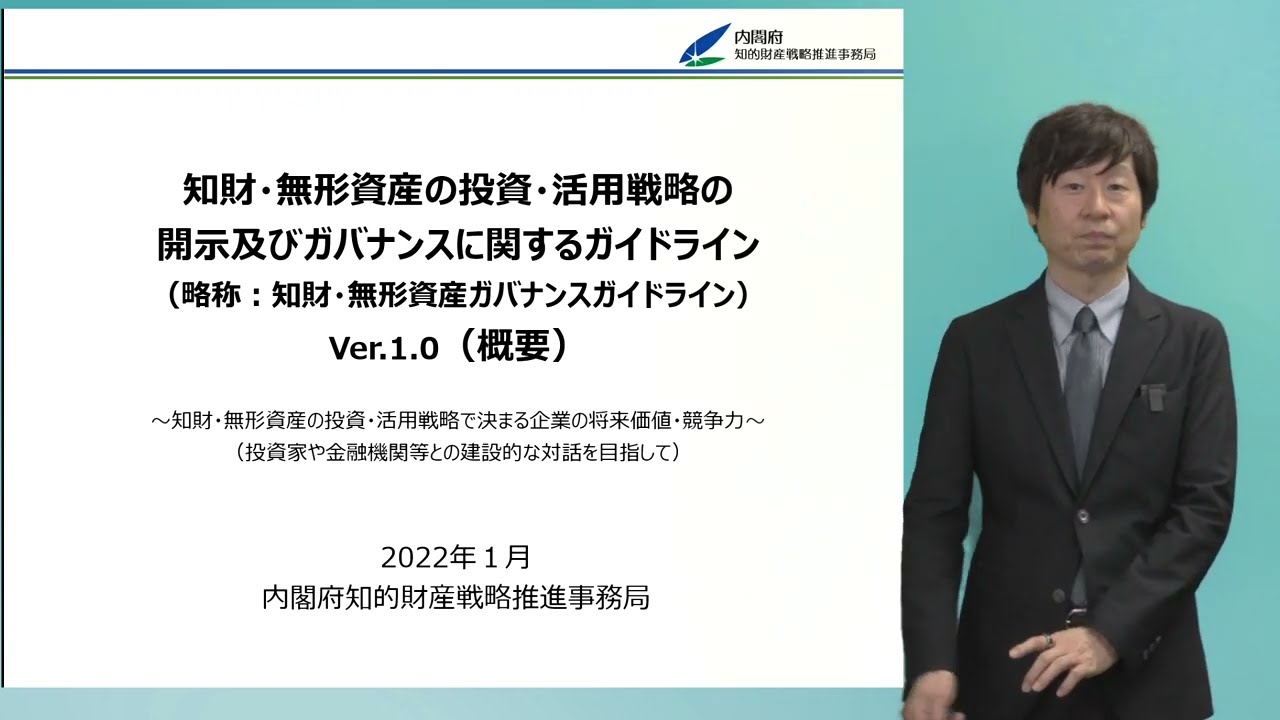 内閣府
知的財産戦略推進事務局

知財・無形資産の投資・活用戦略の
開示及びガバナンスに関するガイドライン
（略称：知財・無形資産ガバナンスガイドライン）
Ver.1.0（概要）

～知財・無形資産の投資・活用戦略で決まる企業の将来価値・競争力～
（投資家や金融機関等との建設的な対話を目指して）

2022年１月
内閣府知的財産戦略推進事務局